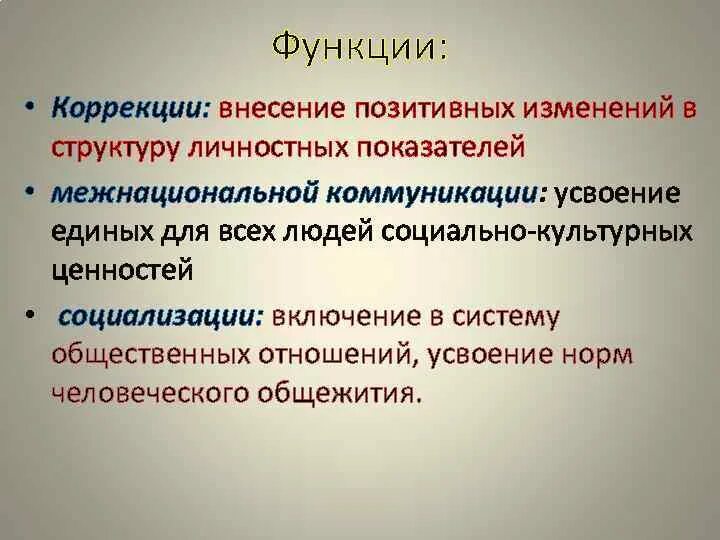 Функции:

• Коррекции: внесение позитивных изменений в структуру личностных показателей

• межнациональной коммуникации: усвоение единых для всех людей социально-культурных ценностей

• социализации: включение в систему общественных отношений, усвоение норм человеческого общежития.